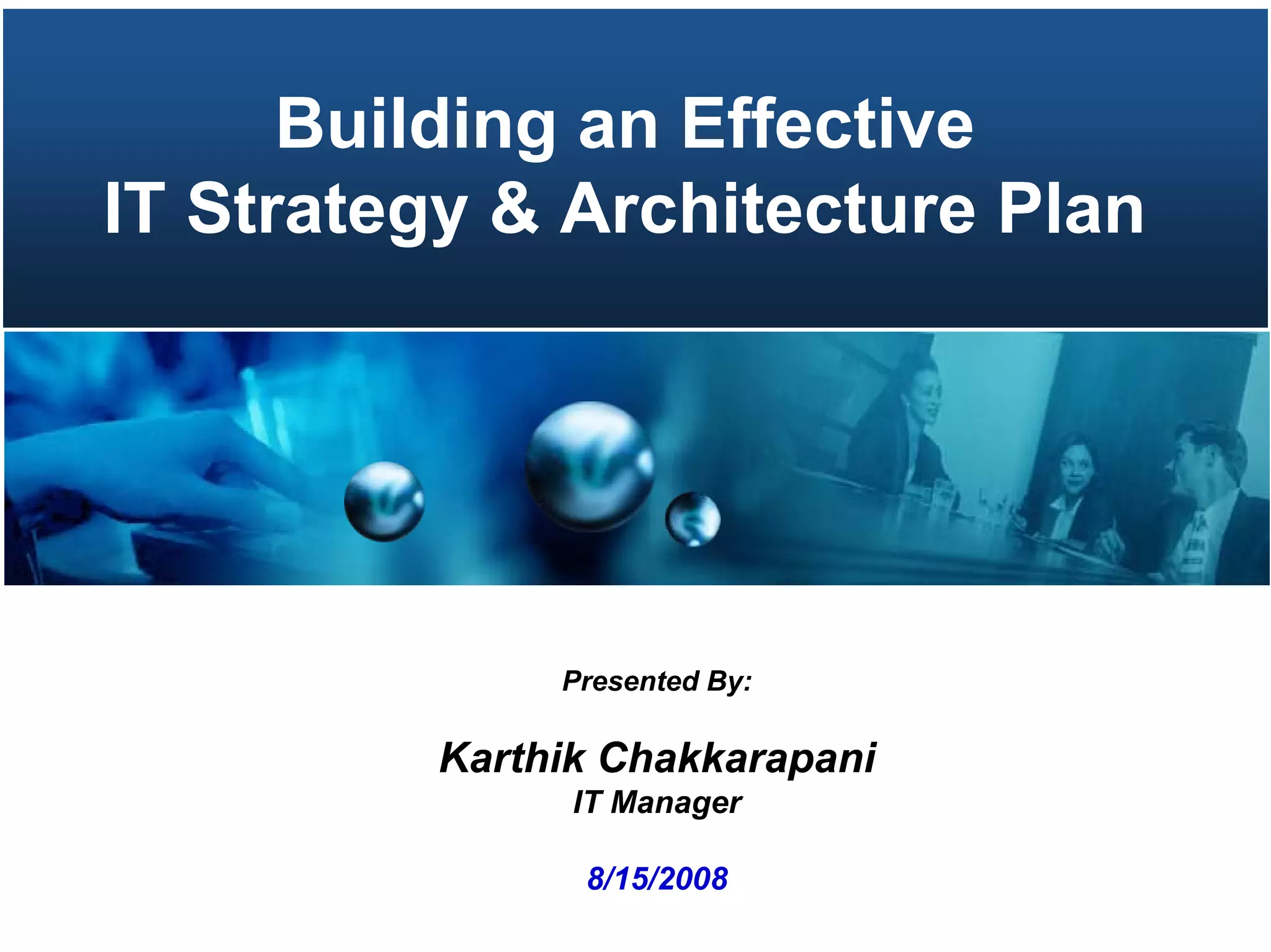 Building an Effective
IT Strategy & Architecture Plan

Presented By:

Karthik Chakkarapani
IT Manager

8/15/2008